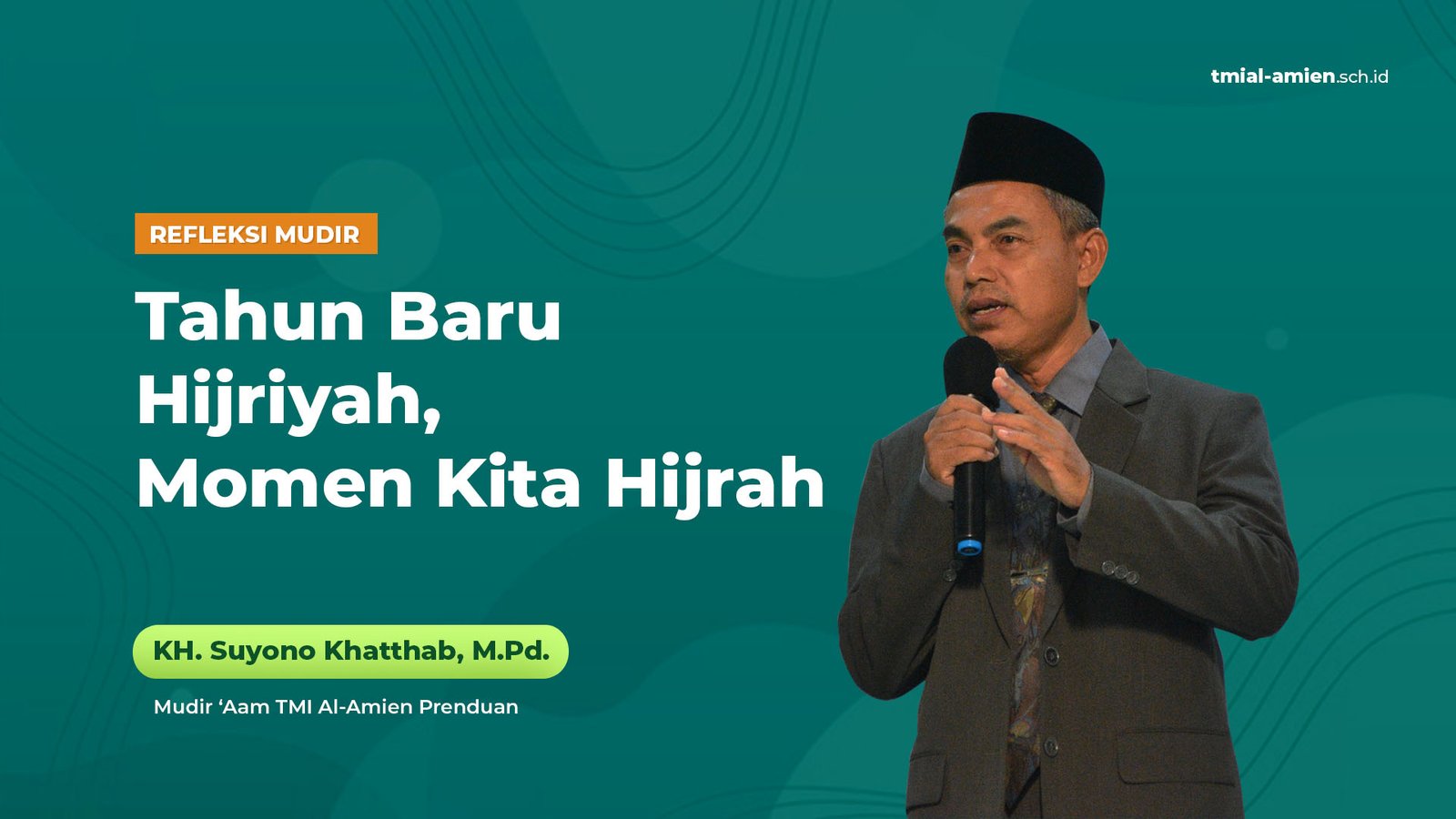 tmial-amien.sch.id

REFLEKSI MUDIR

Tahun Baru Hijriyah, Momen Kita Hijrah

KH. Suyono Khatthab, M.Pd.

Mudir ‘Aam TMI Al-Amien Prenduan